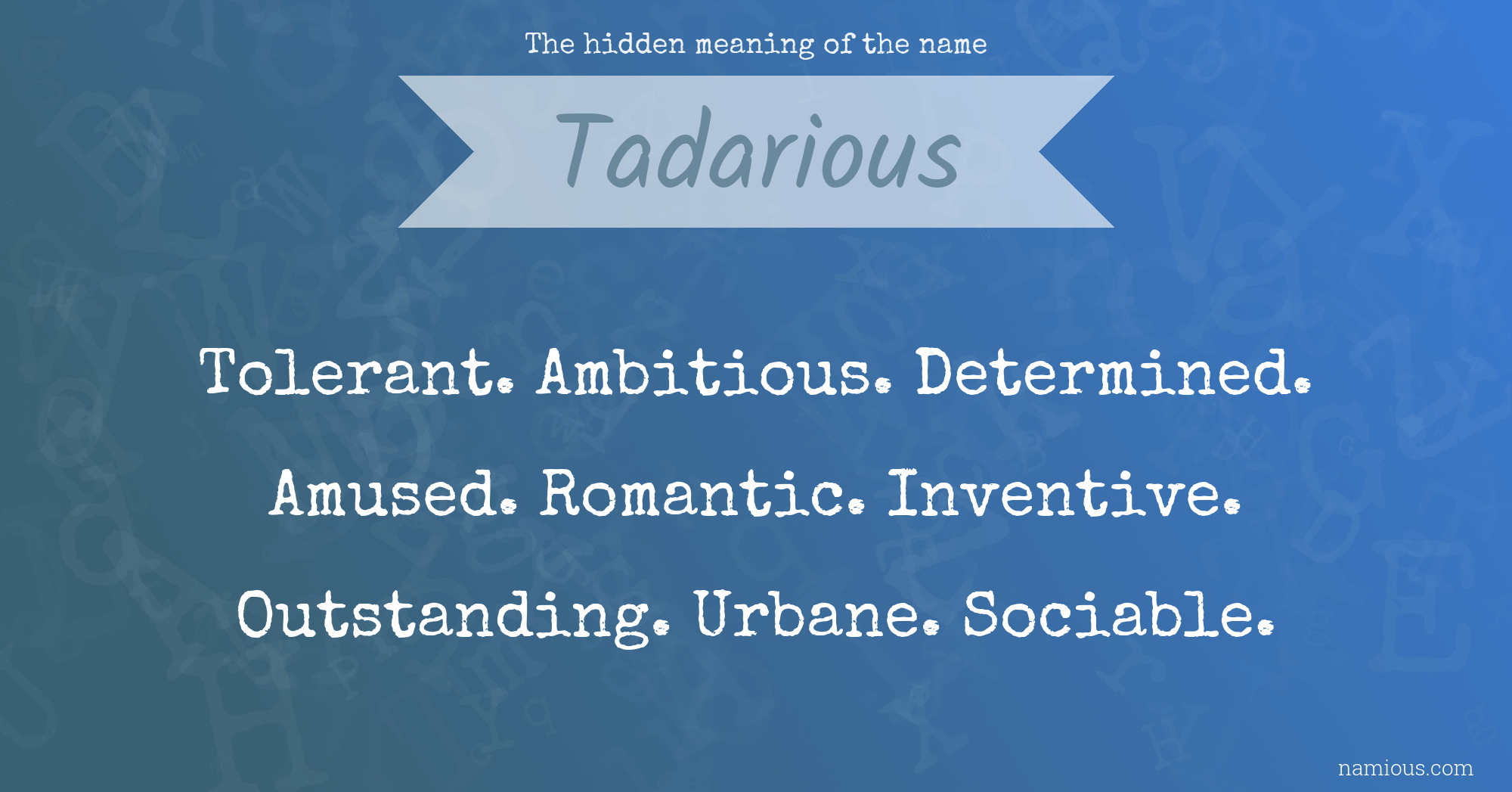 The hidden meaning of the name

Tadarious

Tolerant. Ambitious. Determined. Amused. Romantic. Inventive. Outstanding. Urbane. Sociable.

namious.com